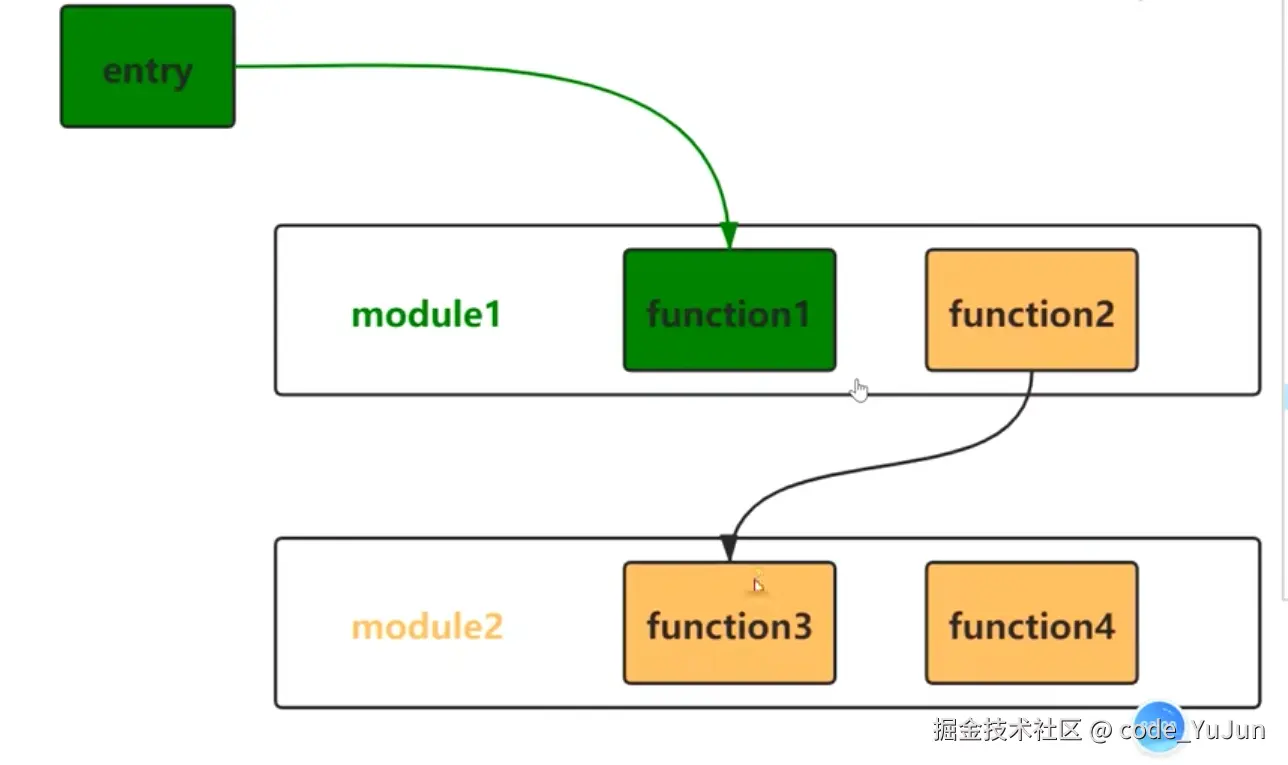 entry

module1

function1

function2

module2

function3

function4

掘金技术社区 @ code_YuJun